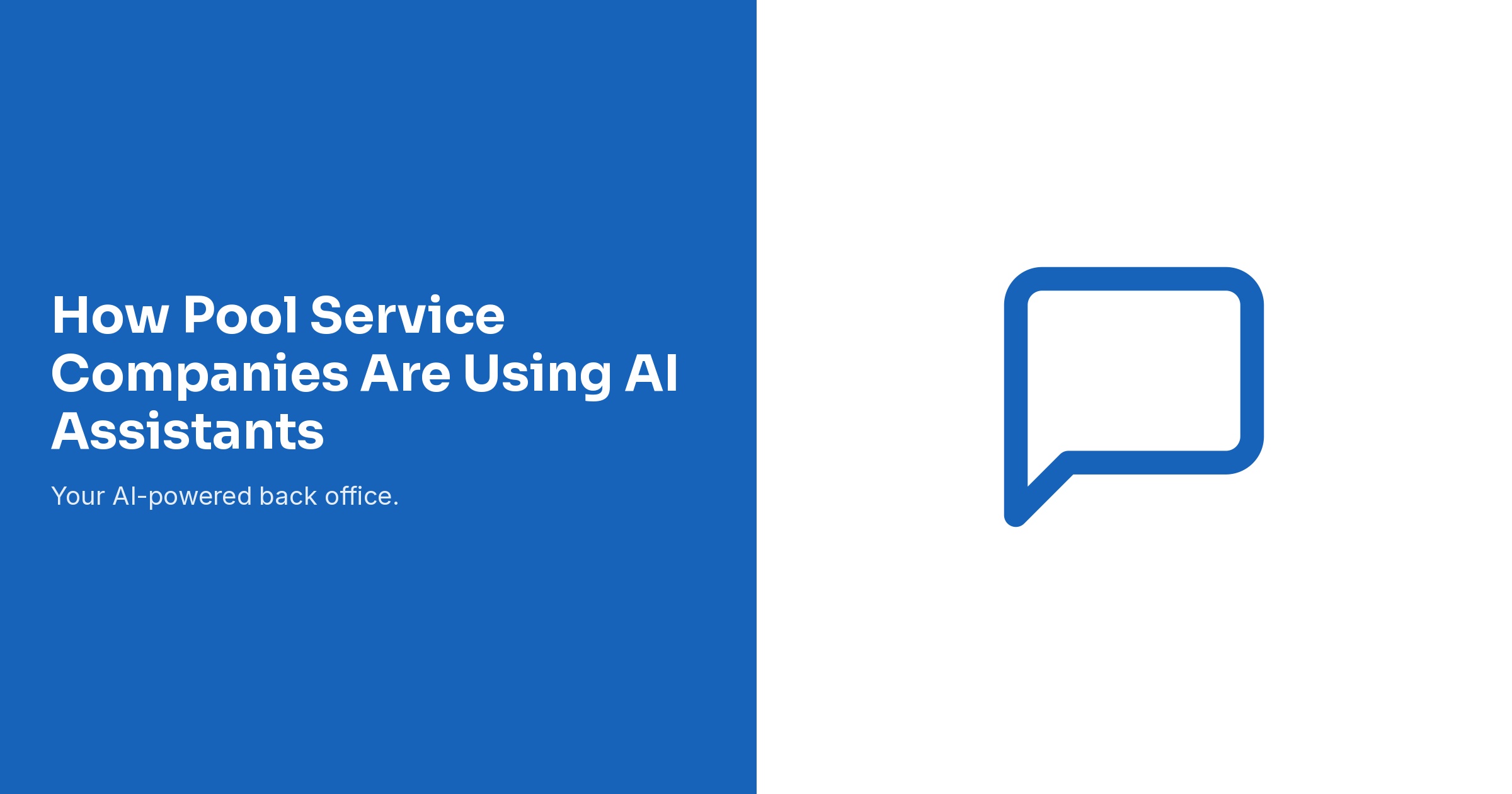 How Pool Service Companies Are Using AI Assistants

Your AI-powered back office.